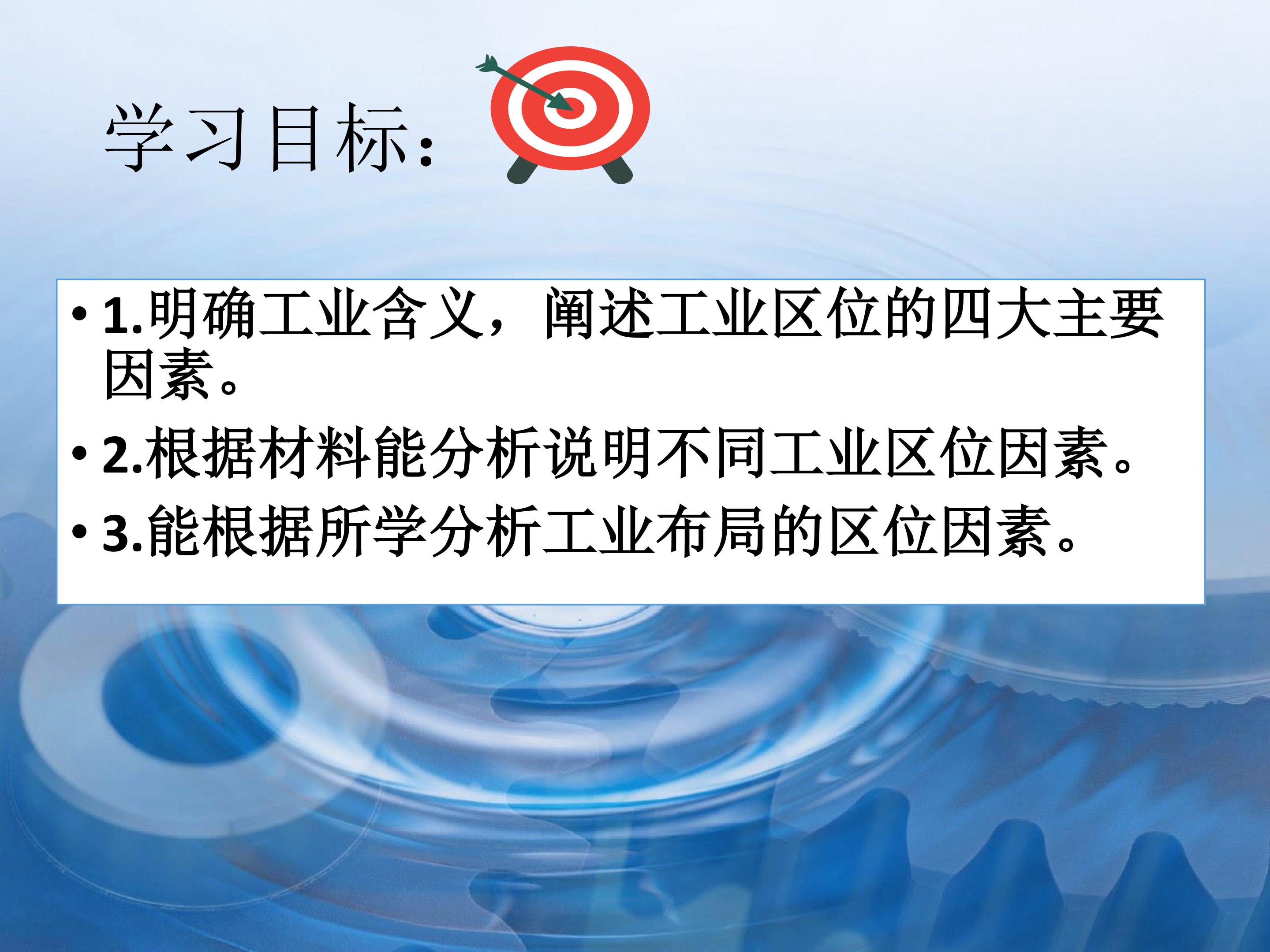 学习目标:

• 1.明确工业含义，阐述工业区位的四大主要因素。
• 2.根据材料能分析说明不同工业区位因素。
• 3.能根据所学分析工业布局的区位因素。